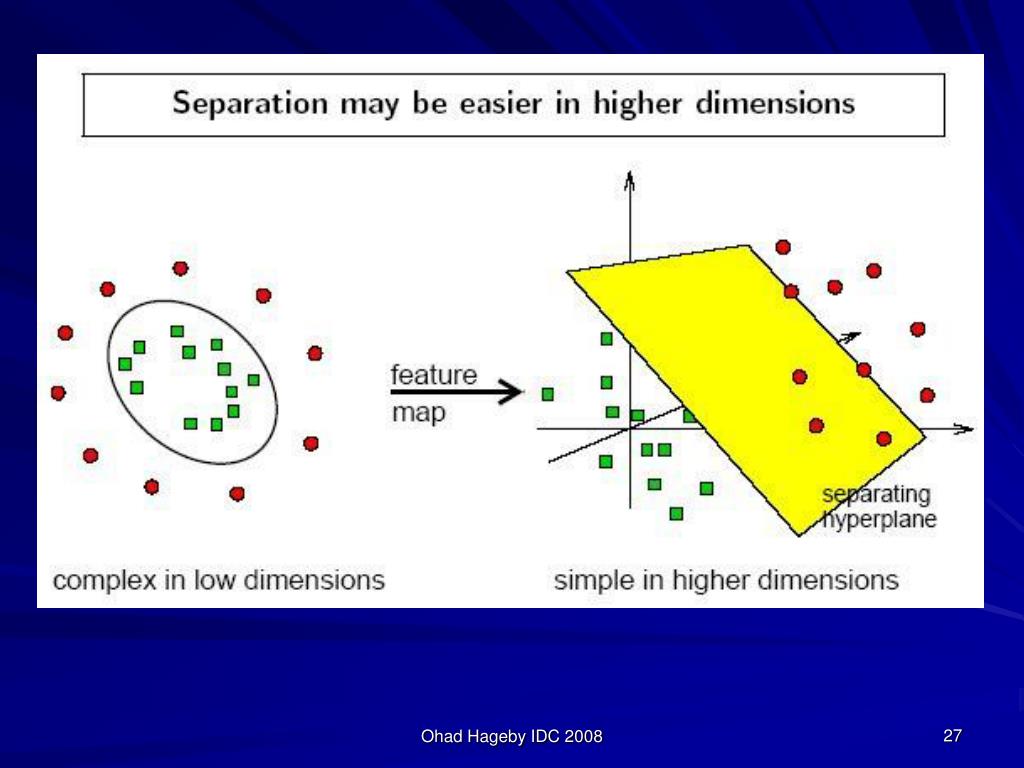 Separation may be easier in higher dimensions

feature map

separating hyperplane

complex in low dimensions

simple in higher dimensions

Ohad Hageby IDC 2008

27